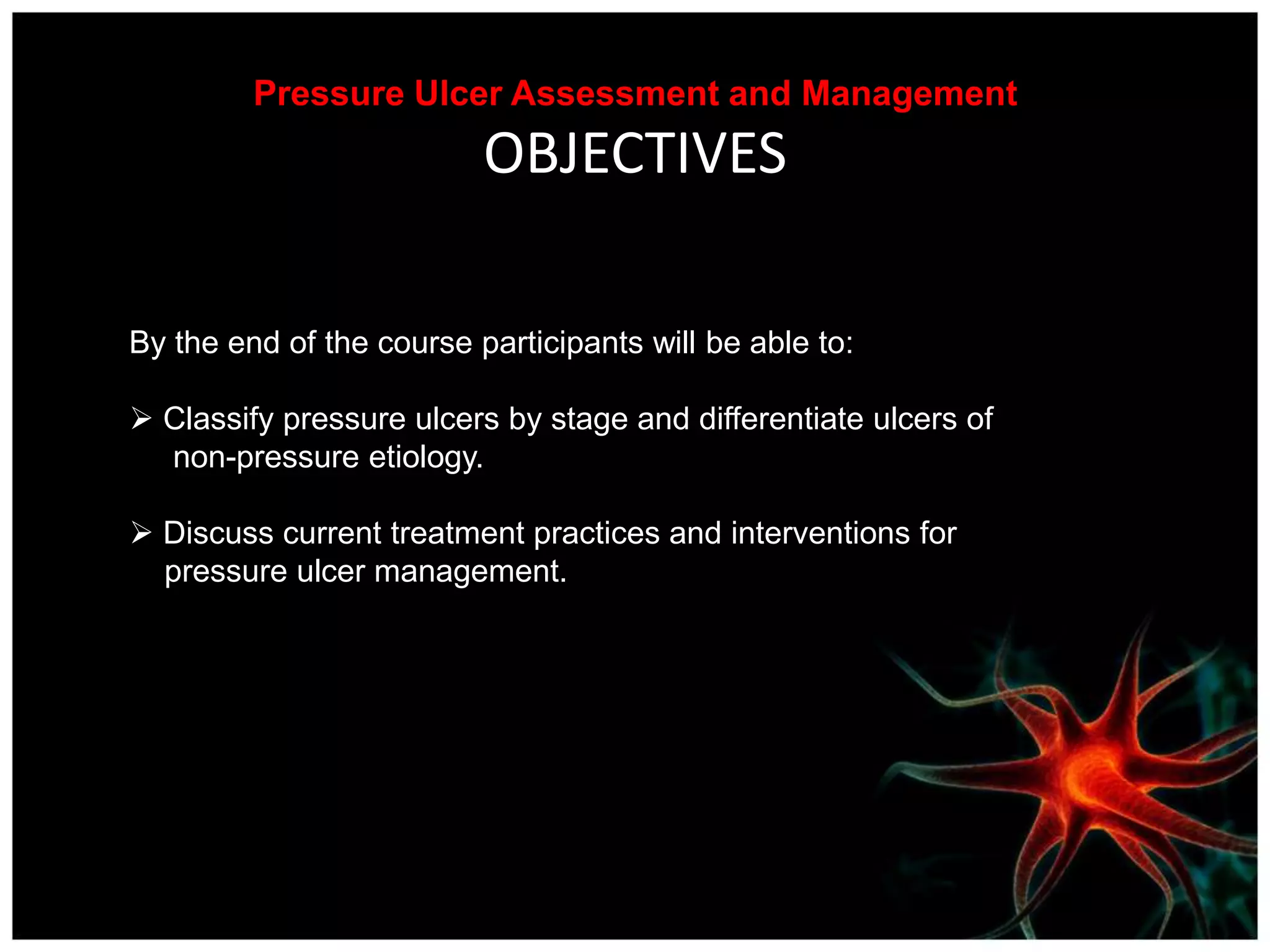 Pressure Ulcer Assessment and Management
OBJECTIVES

By the end of the course participants will be able to:

➢ Classify pressure ulcers by stage and differentiate ulcers of non-pressure etiology.

➢ Discuss current treatment practices and interventions for pressure ulcer management.